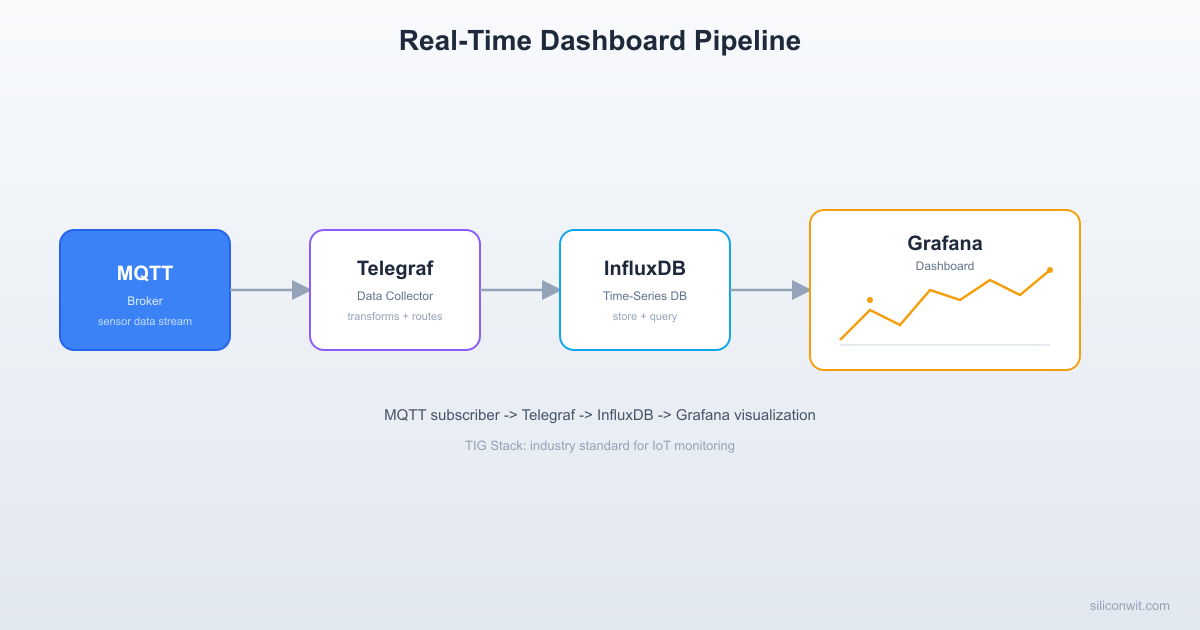 Real-Time Dashboard Pipeline

MQTT
Broker
sensor data stream

Telegraf
Data Collector
transforms + routes

InfluxDB
Time-Series DB
store + query

Grafana
Dashboard

MQTT subscriber -> Telegraf -> InfluxDB -> Grafana visualization

TIG Stack: industry standard for IoT monitoring

siliconwit.com